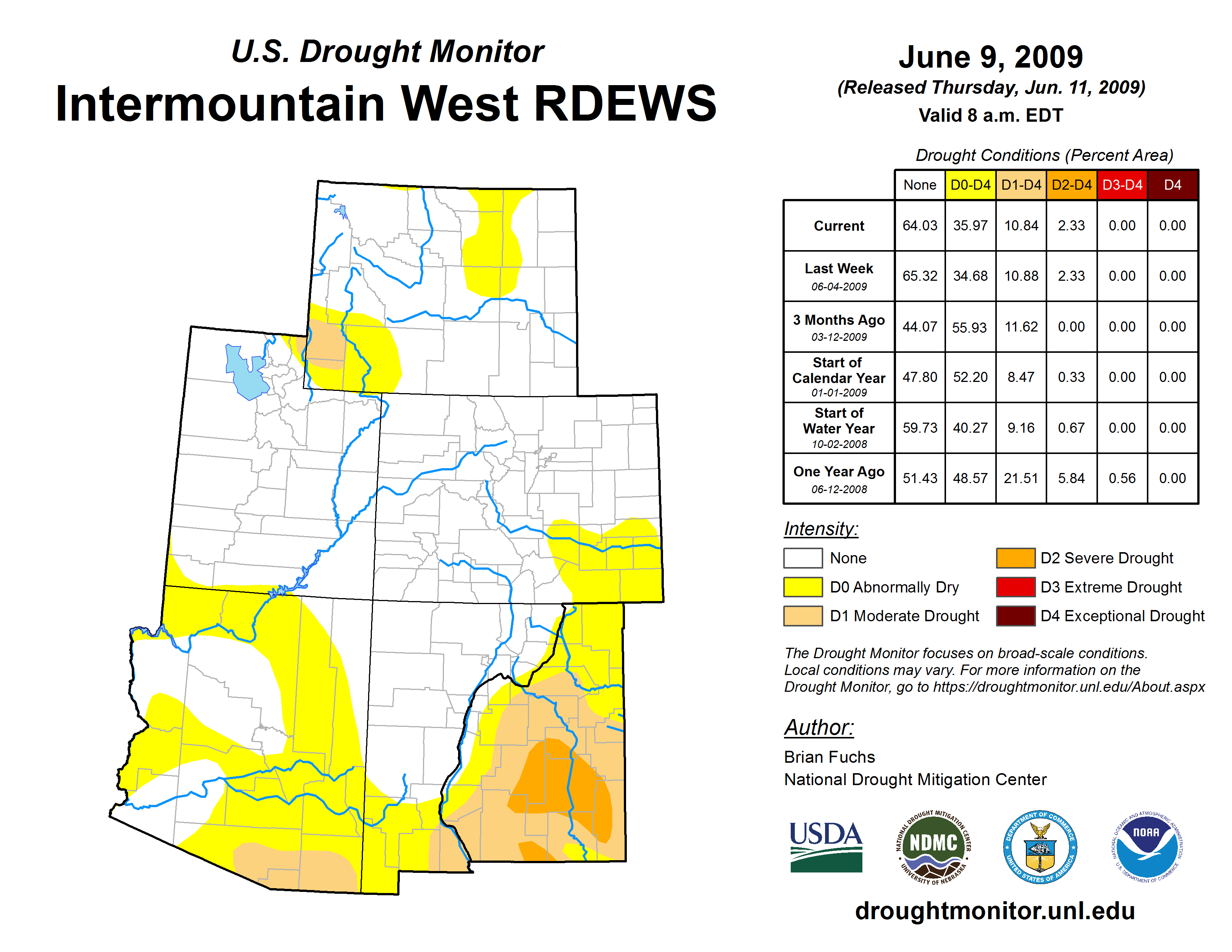 U.S. Drought Monitor

Intermountain West RDEWS

June 9, 2009

(Released Thursday, Jun. 11, 2009)

Valid 8 a.m. EDT

Drought Conditions (Percent Area)

| | None | D0-D4 | D1-D4 | D2-D4 | D3-D4 | D4 |
|---|---|---|---|---|---|---|
| Current | 64.03 | 35.97 | 10.84 | 2.33 | 0.00 | 0.00 |
| Last Week 06-04-2009 | 65.32 | 34.68 | 10.88 | 2.33 | 0.00 | 0.00 |
| 3 Months Ago 03-12-2009 | 44.07 | 55.93 | 11.62 | 0.00 | 0.00 | 0.00 |
| Start of Calendar Year 01-01-2009 | 47.80 | 52.20 | 8.47 | 0.33 | 0.00 | 0.00 |
| Start of Water Year 10-02-2008 | 59.73 | 40.27 | 9.16 | 0.67 | 0.00 | 0.00 |
| One Year Ago 06-12-2008 | 51.43 | 48.57 | 21.51 | 5.84 | 0.56 | 0.00 |

Intensity:

None

D0 Abnormally Dry

D1 Moderate Drought

D2 Severe Drought

D3 Extreme Drought

D4 Exceptional Drought

The Drought Monitor focuses on broad-scale conditions. Local conditions may vary. For more information on the Drought Monitor, go to https://droughtmonitor.unl.edu/About.aspx

Author:

Brian Fuchs
National Drought Mitigation Center

USDA

NATIONAL DROUGHT MITIGATION CENTER NDMC UNIVERSITY OF NEBRASKA

DEPARTMENT OF COMMERCE UNITED STATES OF AMERICA

NATIONAL OCEANIC AND ATMOSPHERIC ADMINISTRATION NOAA U.S. DEPARTMENT OF COMMERCE

droughtmonitor.unl.edu